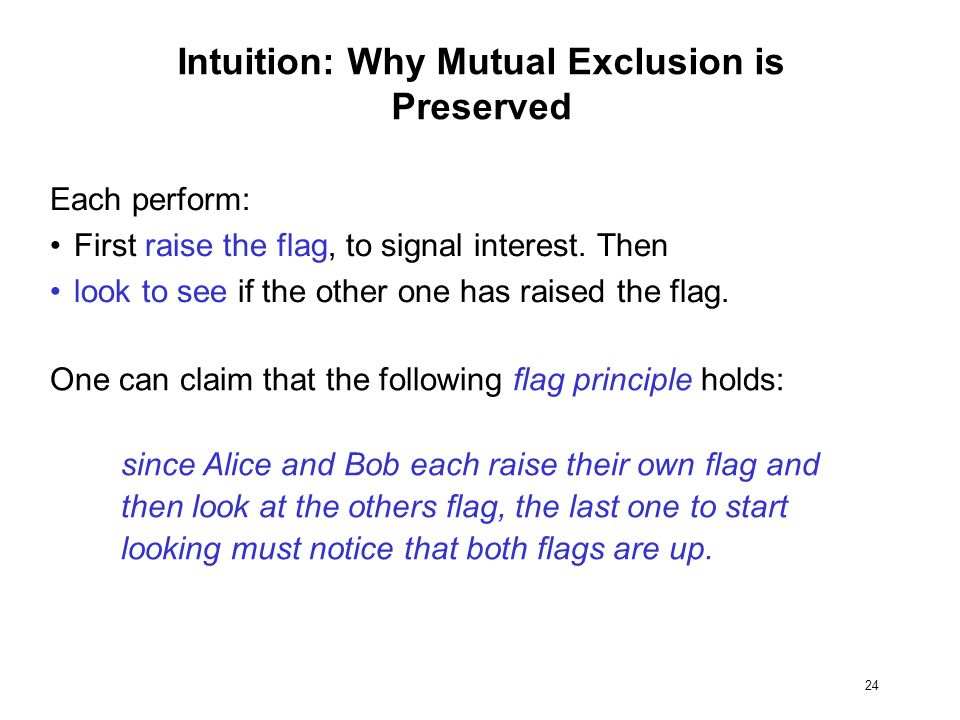 Intuition: Why Mutual Exclusion is Preserved

Each perform:
• First raise the flag, to signal interest. Then
• look to see if the other one has raised the flag.

One can claim that the following flag principle holds:

since Alice and Bob each raise their own flag and then look at the others flag, the last one to start looking must notice that both flags are up.

24